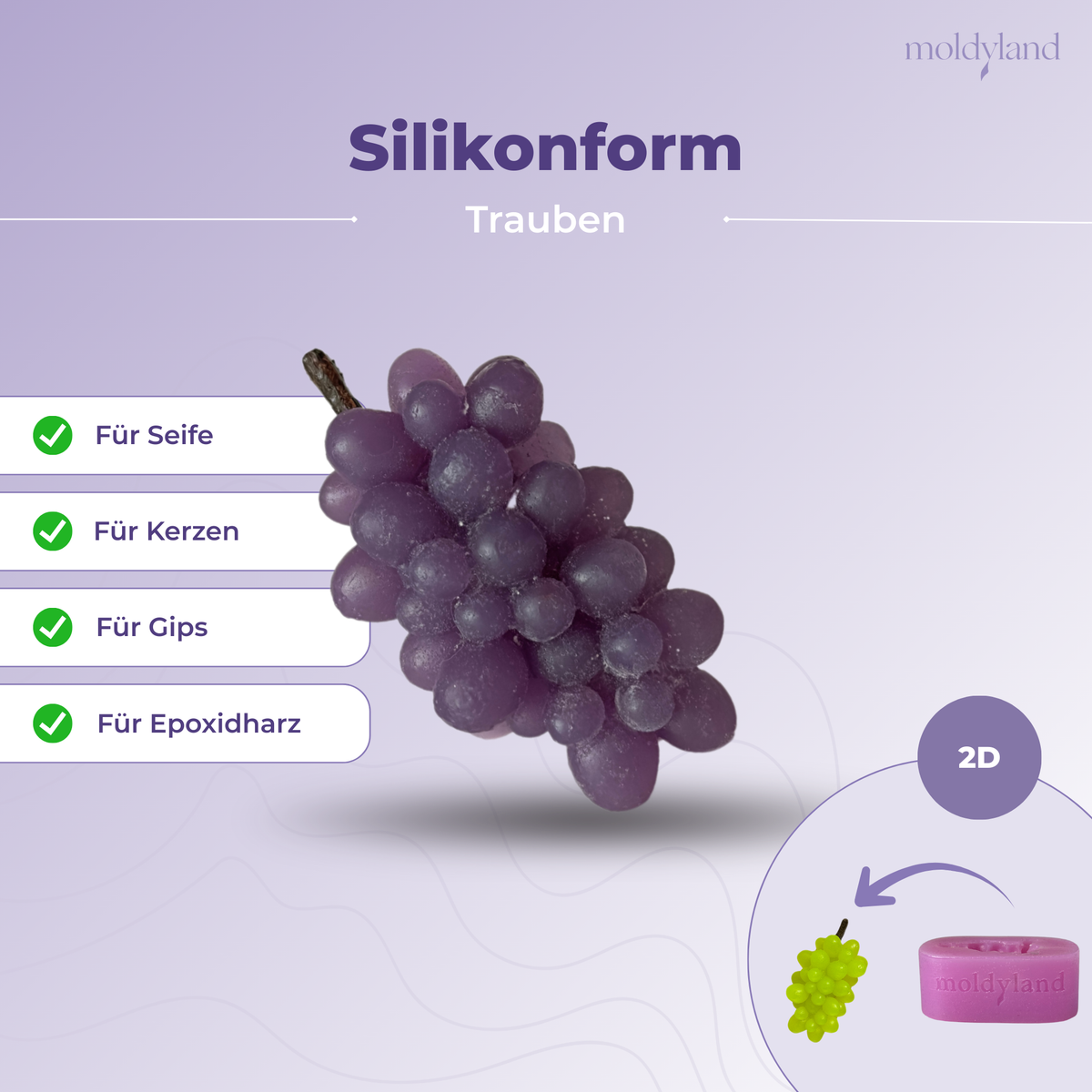 moldyland

Silikonform

Trauben

Für Seife

Für Kerzen

Für Gips

Für Epoxidharz

2D

moldyland